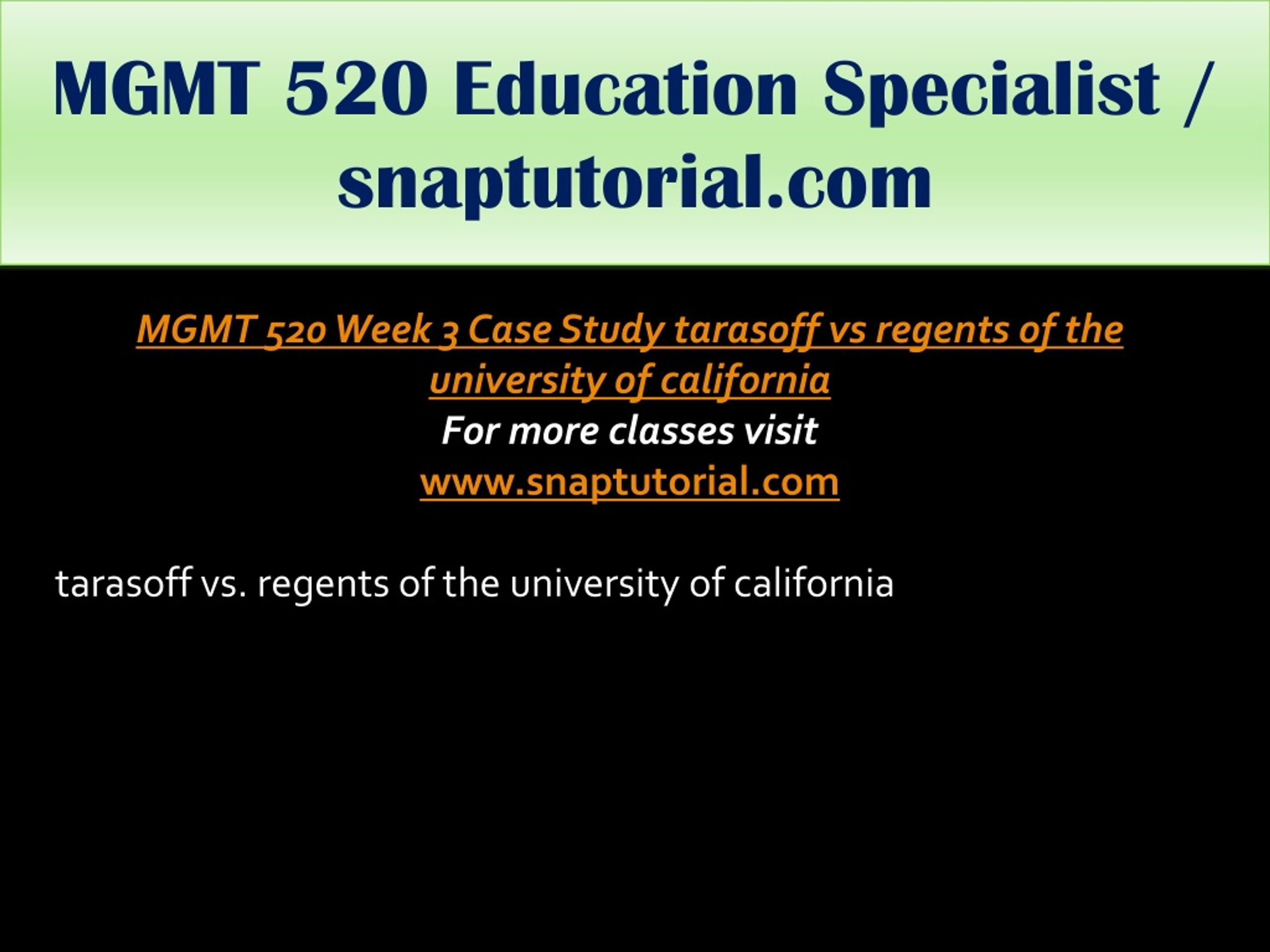 MGMT 520 Education Specialist / snaptutorial.com

MGMT 520 Week 3 Case Study tarasoff vs regents of the university of california
For more classes visit
www.snaptutorial.com

tarasoff vs. regents of the university of california